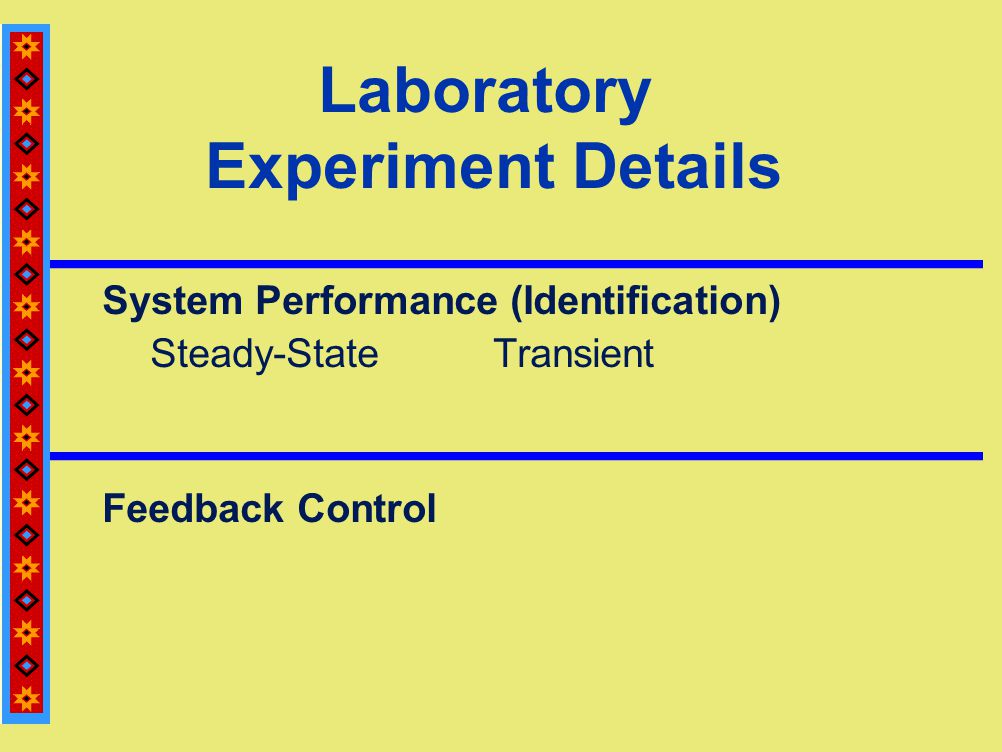 Laboratory
Experiment Details

System Performance (Identification)

Steady-State Transient

Feedback Control